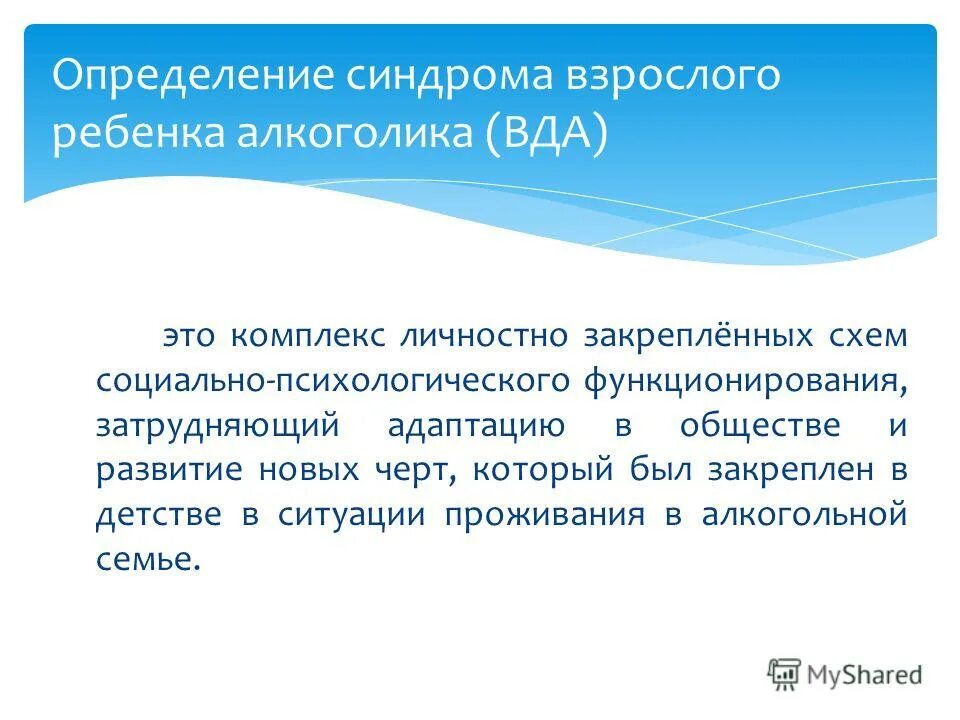 Определение синдрома взрослого ребенка алкоголика (ВДА)

это комплекс личностно закреплённых схем социально-психологического функционирования, затрудняющий адаптацию в обществе и развитие новых черт, который был закреплен в детстве в ситуации проживания в алкогольной семье.

MyShared